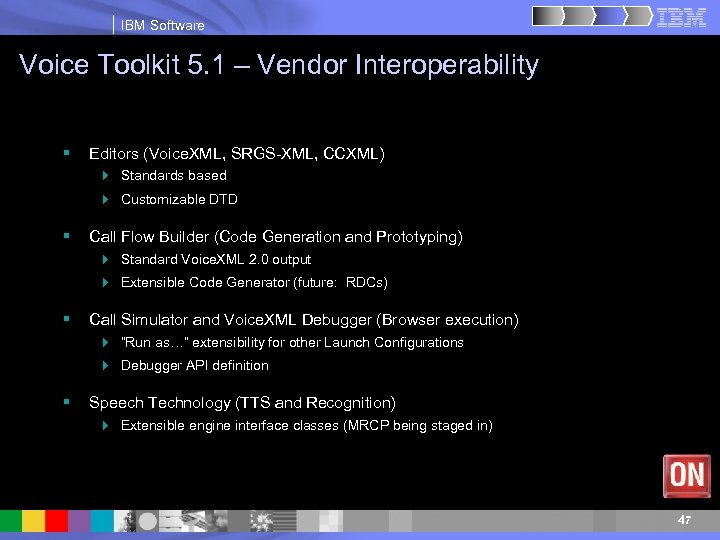 IBM Software

IBM

Voice Toolkit 5.1 – Vendor Interoperability

Editors (VoiceXML, SRGS-XML, CCXML)
Standards based
Customizable DTD

Call Flow Builder (Code Generation and Prototyping)
Standard VoiceXML 2.0 output
Extensible Code Generator (future: RDCs)

Call Simulator and VoiceXML Debugger (Browser execution)
"Run as…" extensibility for other Launch Configurations
Debugger API definition

Speech Technology (TTS and Recognition)
Extensible engine interface classes (MRCP being staged in)

ON

47